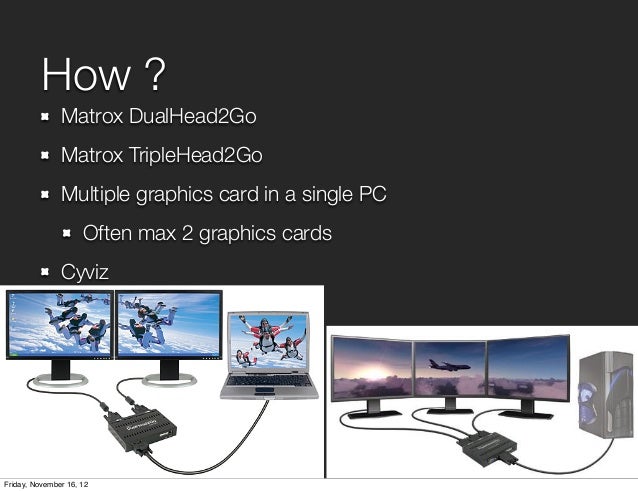 How ?

Matrox DualHead2Go

Matrox TripleHead2Go

Multiple graphics card in a single PC

Often max 2 graphics cards

Cyviz

Friday, November 16, 12